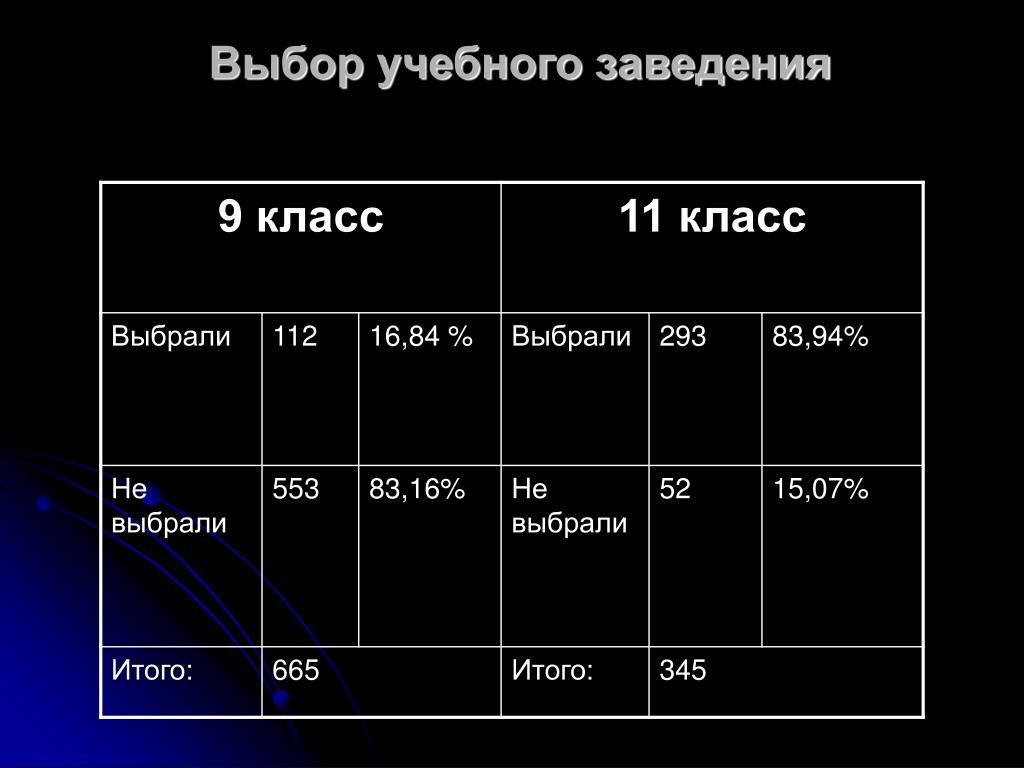 Выбор учебного заведения

| 9 класс | | | 11 класс | | |
|---|---|---|---|---|---|
| Выбрали | 112 | 16,84 % | Выбрали | 293 | 83,94% |
| Не выбрали | 553 | 83,16% | Не выбрали | 52 | 15,07% |
| Итого: | 665 | | Итого: | 345 | |